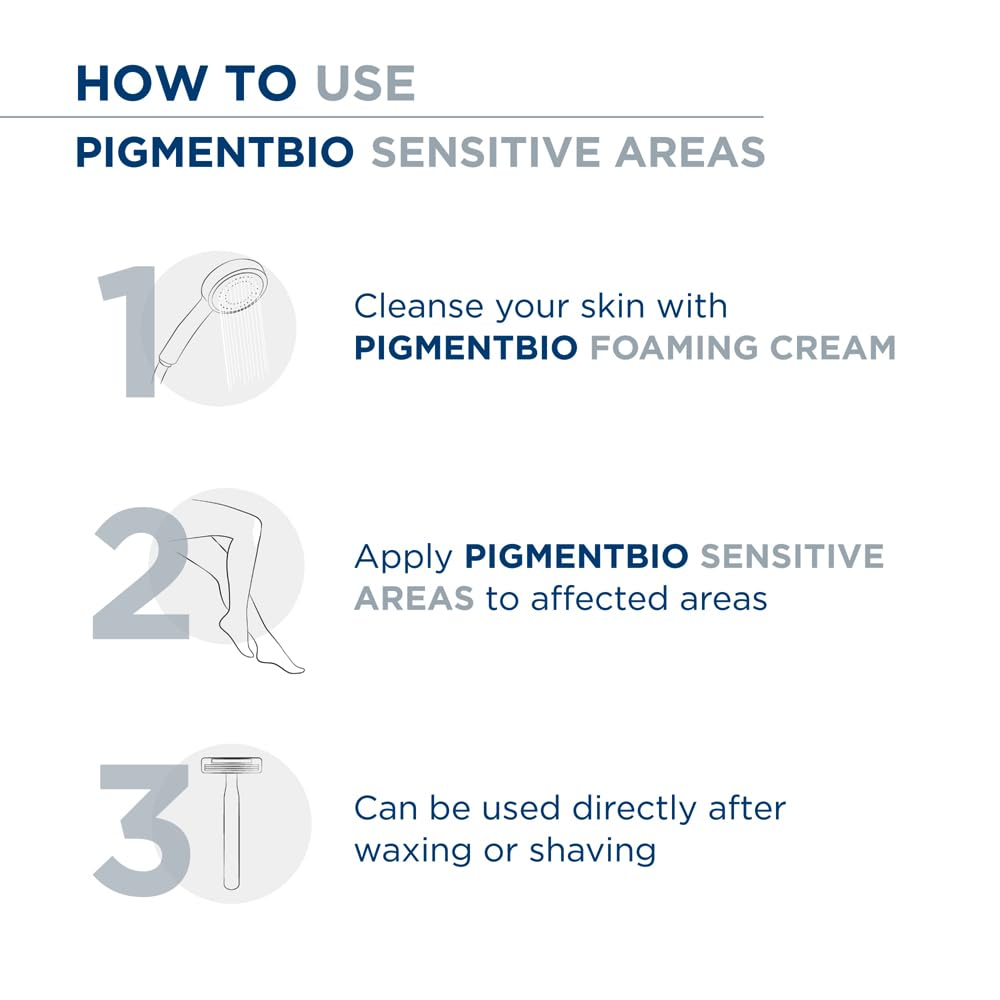 HOW TO USE

PIGMENTBIO SENSITIVE AREAS

1

Cleanse your skin with PIGMENTBIO FOAMING CREAM

2

Apply PIGMENTBIO SENSITIVE AREAS to affected areas

3

Can be used directly after waxing or shaving